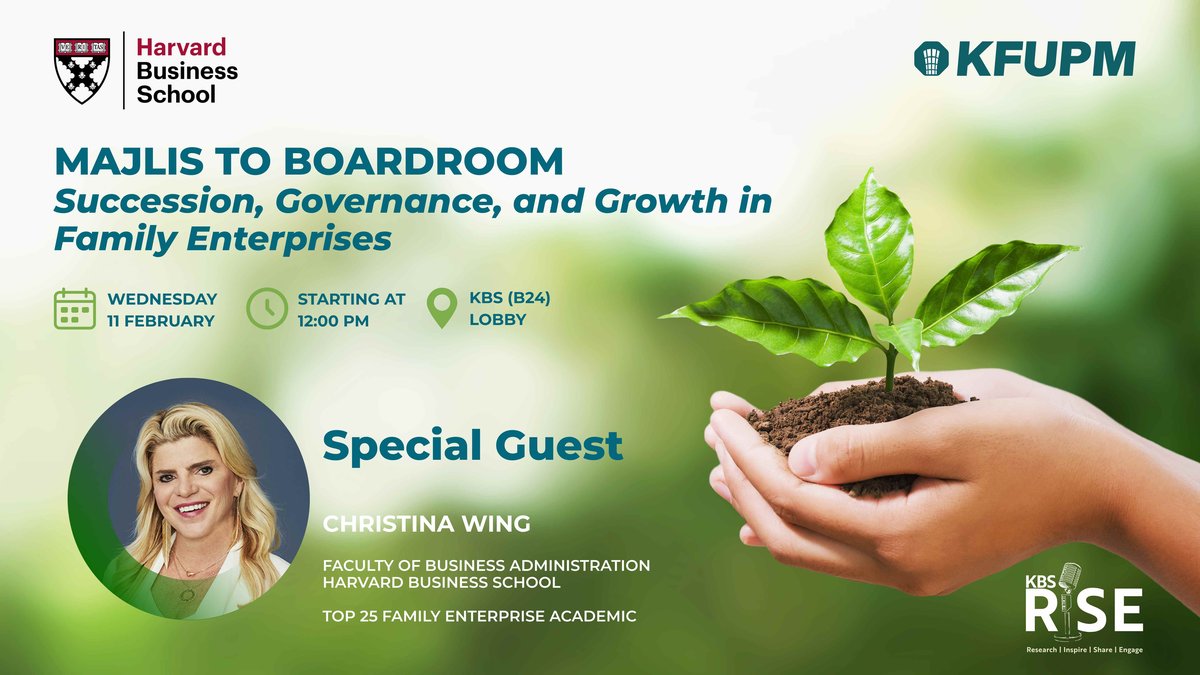 Harvard Business School

KFUPM

MAJLIS TO BOARDROOM
Succession, Governance, and Growth in Family Enterprises

WEDNESDAY
11 FEBRUARY

STARTING AT
12:00 PM

KBS (B24)
LOBBY

Special Guest

CHRISTINA WING

FACULTY OF BUSINESS ADMINISTRATION
HARVARD BUSINESS SCHOOL

TOP 25 FAMILY ENTERPRISE ACADEMIC

KBS
RISE
Research | Inspire | Share | Engage